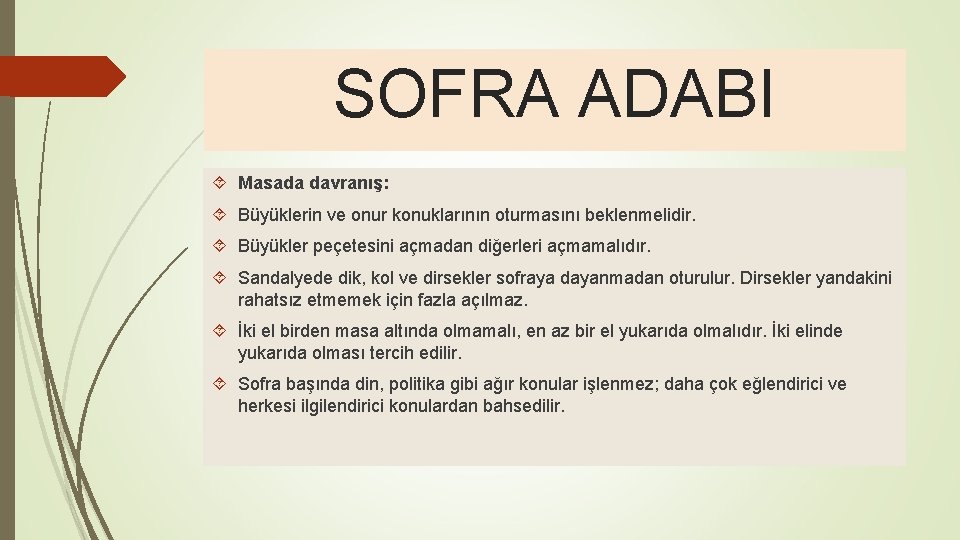 SOFRA ADABI

Masada davranış:

Büyüklerin ve onur konuklarının oturmasını beklenmelidir.

Büyükler peçetesini açmadan diğerleri açmamalıdır.

Sandalyede dik, kol ve dirsekler sofraya dayanmadan oturulur. Dirsekler yandakini rahatsız etmemek için fazla açılmaz.

İki el birden masa altında olmamalı, en az bir el yukarıda olmalıdır. İki elinde yukarıda olması tercih edilir.

Sofra başında din, politika gibi ağır konular işlenmez; daha çok eğlendirici ve herkesi ilgilendirici konulardan bahsedilir.